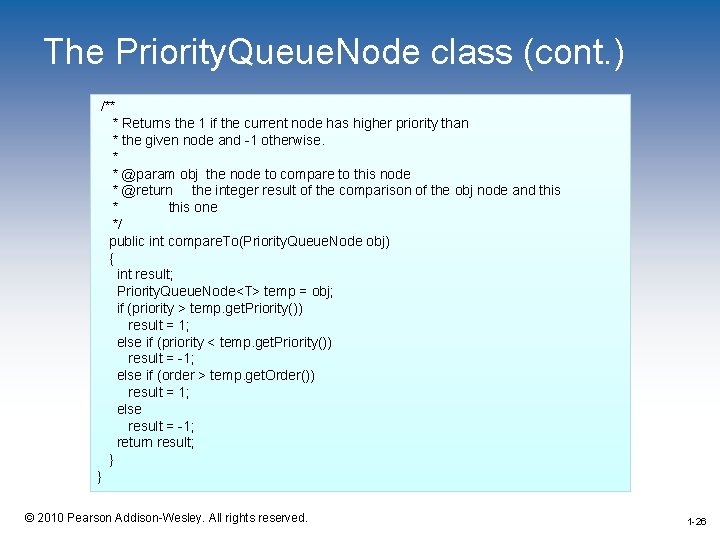 The PriorityQueueNode class (cont.)

/**
 * Returns the 1 if the current node has higher priority than
 * the given node and -1 otherwise.
 *
 * @param obj the node to compare to this node
 * @return the integer result of the comparison of the obj node and this
 * this one
 */
public int compareTo(PriorityQueueNode obj)
{
int result;
PriorityQueueNode<T> temp = obj;
if (priority > temp.getPriority())
result = 1;
else if (priority < temp.getPriority())
result = -1;
else if (order > temp.getOrder())
result = 1;
else
result = -1;
return result;
}
}

© 2010 Pearson Addison-Wesley. All rights reserved.

1-26